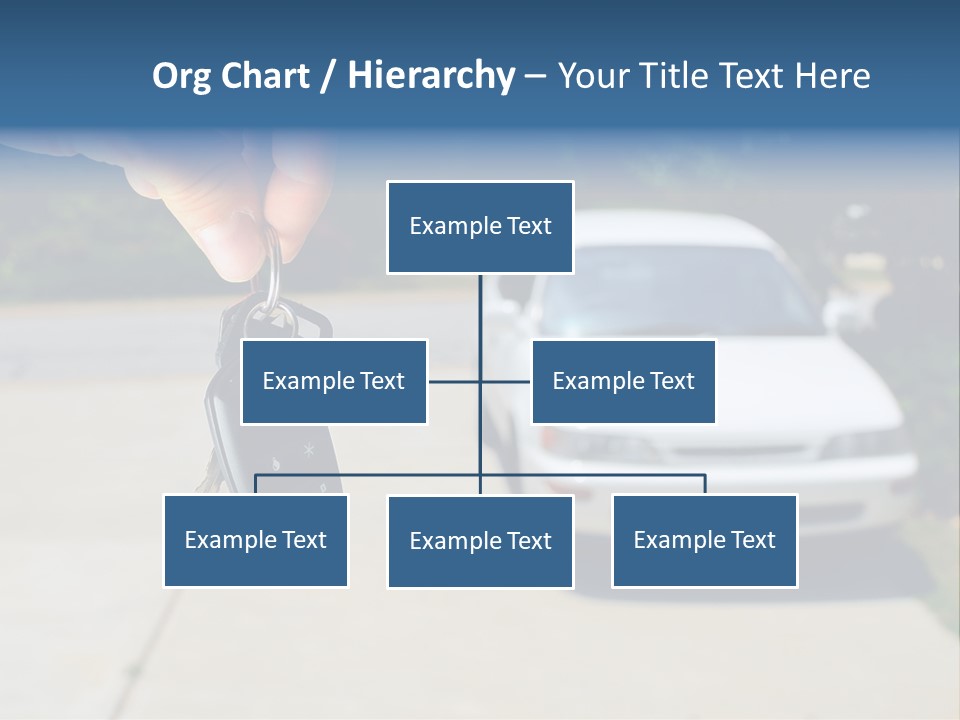 Org Chart / Hierarchy – Your Title Text Here

Example Text

Example Text

Example Text

Example Text

Example Text

Example Text